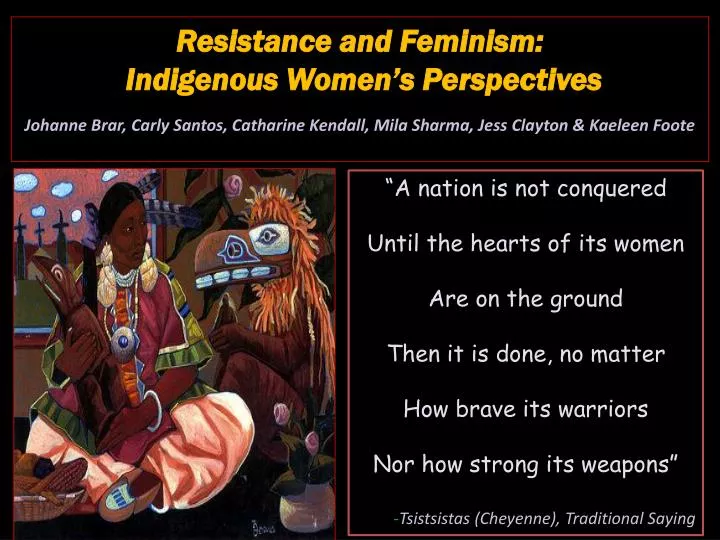 Resistance and Feminism:
Indigenous Women's Perspectives

Johanne Brar, Carly Santos, Catharine Kendall, Mila Sharma, Jess Clayton & Kaeleen Foote

"A nation is not conquered

Until the hearts of its women

Are on the ground

Then it is done, no matter

How brave its warriors

Nor how strong its weapons"

-Tsistsistas (Cheyenne), Traditional Saying